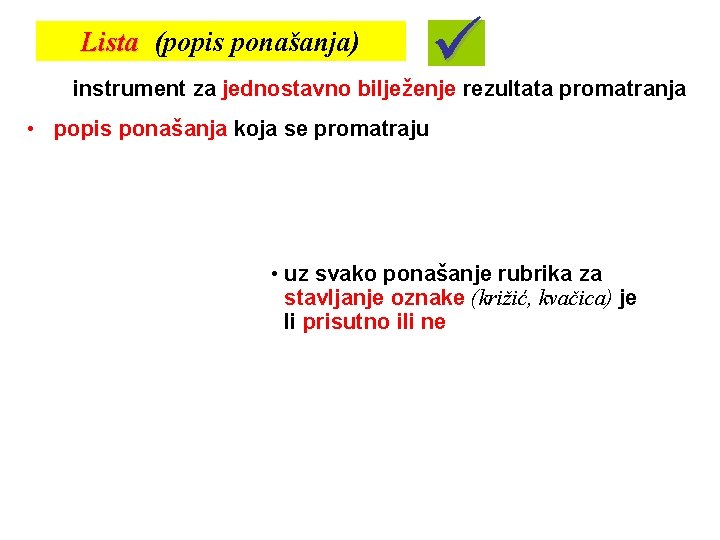 Lista (popis ponašanja)

instrument za jednostavno bilježenje rezultata promatranja

• popis ponašanja koja se promatraju

• uz svako ponašanje rubrika za stavljanje oznake (križić, kvačica) je li prisutno ili ne